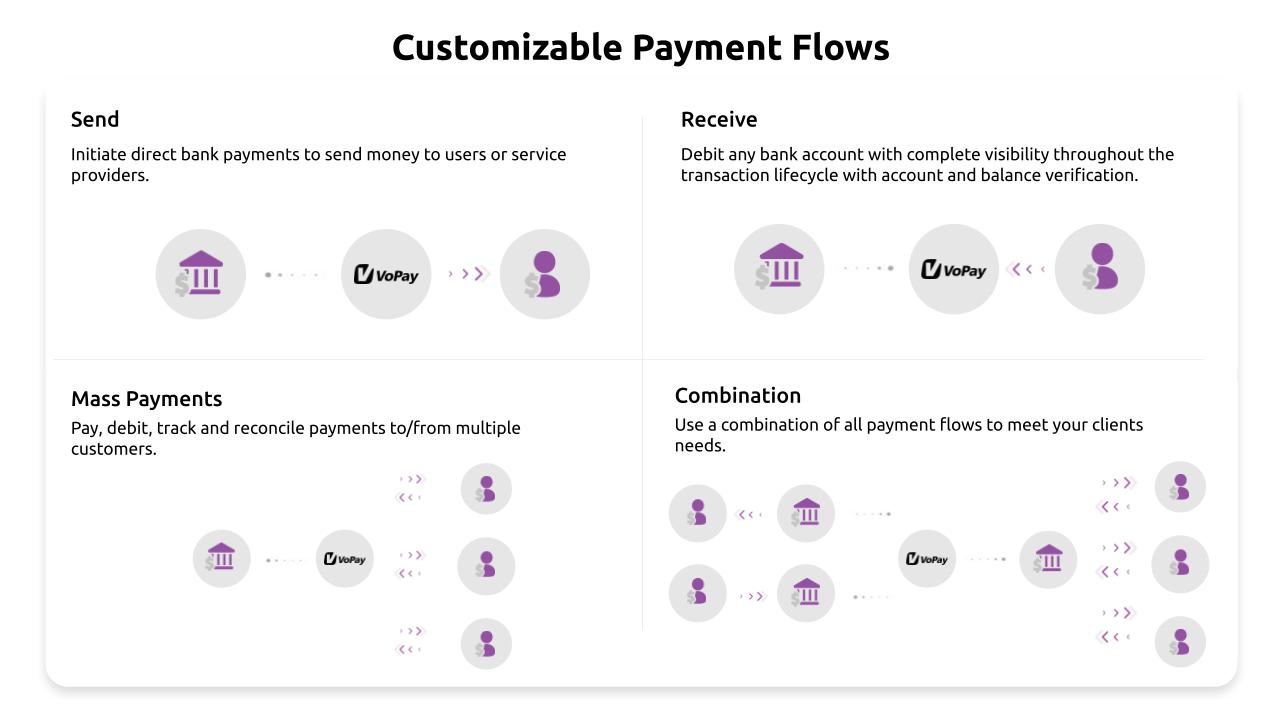 Customizable Payment Flows

Send

Initiate direct bank payments to send money to users or service providers.

VoPay

Receive

Debit any bank account with complete visibility throughout the transaction lifecycle with account and balance verification.

VoPay

Mass Payments

Pay, debit, track and reconcile payments to/from multiple customers.

VoPay

Combination

Use a combination of all payment flows to meet your clients needs.

VoPay